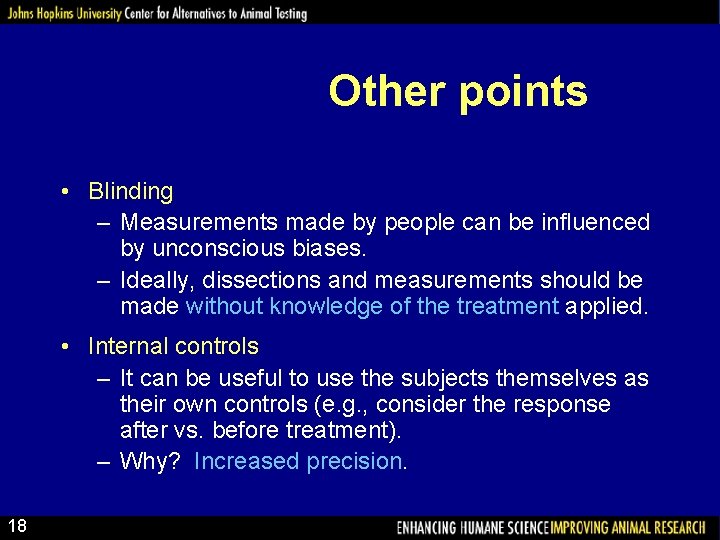 Johns Hopkins University Center for Alternatives to Animal Testing

Other points

• Blinding
– Measurements made by people can be influenced by unconscious biases.
– Ideally, dissections and measurements should be made without knowledge of the treatment applied.

• Internal controls
– It can be useful to use the subjects themselves as their own controls (e.g., consider the response after vs. before treatment).
– Why? Increased precision.

18

ENHANCING HUMANE SCIENCE IMPROVING ANIMAL RESEARCH